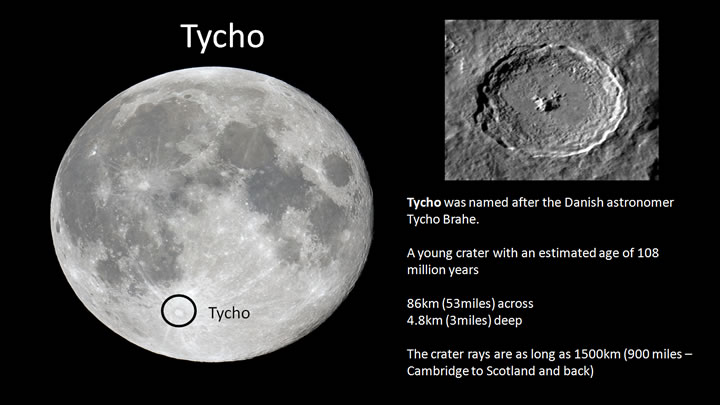 Tycho

Tycho

Tycho was named after the Danish astronomer Tycho Brahe.

A young crater with an estimated age of 108 million years

86km (53miles) across
4.8km (3miles) deep

The crater rays are as long as 1500km (900 miles – Cambridge to Scotland and back)